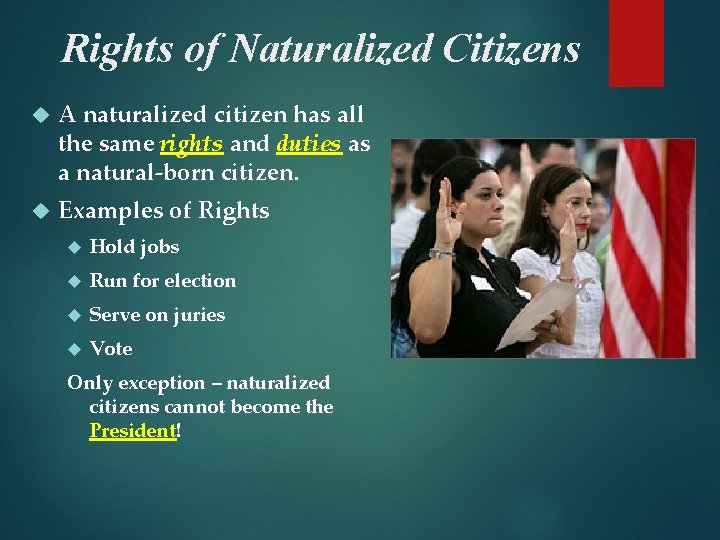 Rights of Naturalized Citizens

A naturalized citizen has all the same rights and duties as a natural-born citizen.

Examples of Rights

Hold jobs

Run for election

Serve on juries

Vote

Only exception – naturalized citizens cannot become the President!